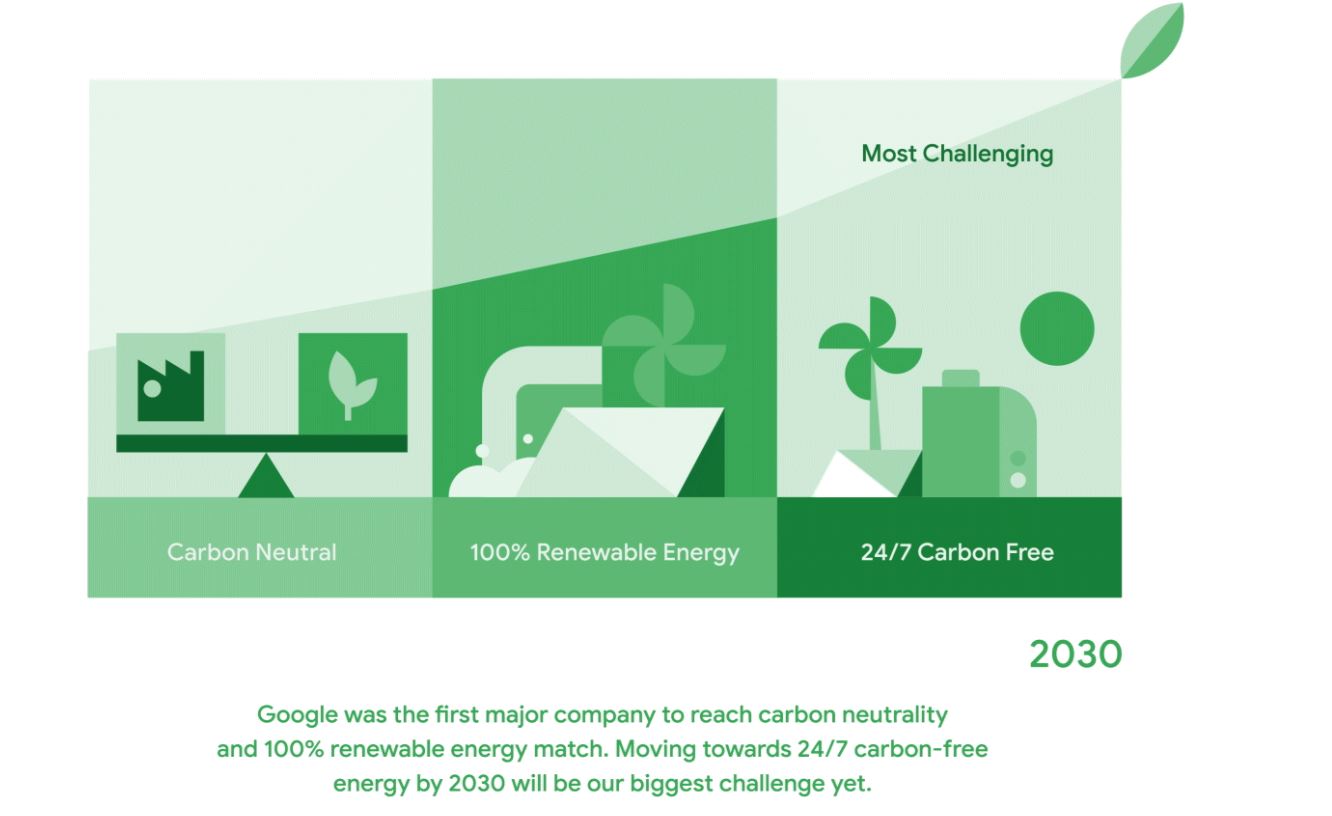 Most Challenging

Carbon Neutral

100% Renewable Energy

24/7 Carbon Free

2030

Google was the first major company to reach carbon neutrality and 100% renewable energy match. Moving towards 24/7 carbon-free energy by 2030 will be our biggest challenge yet.